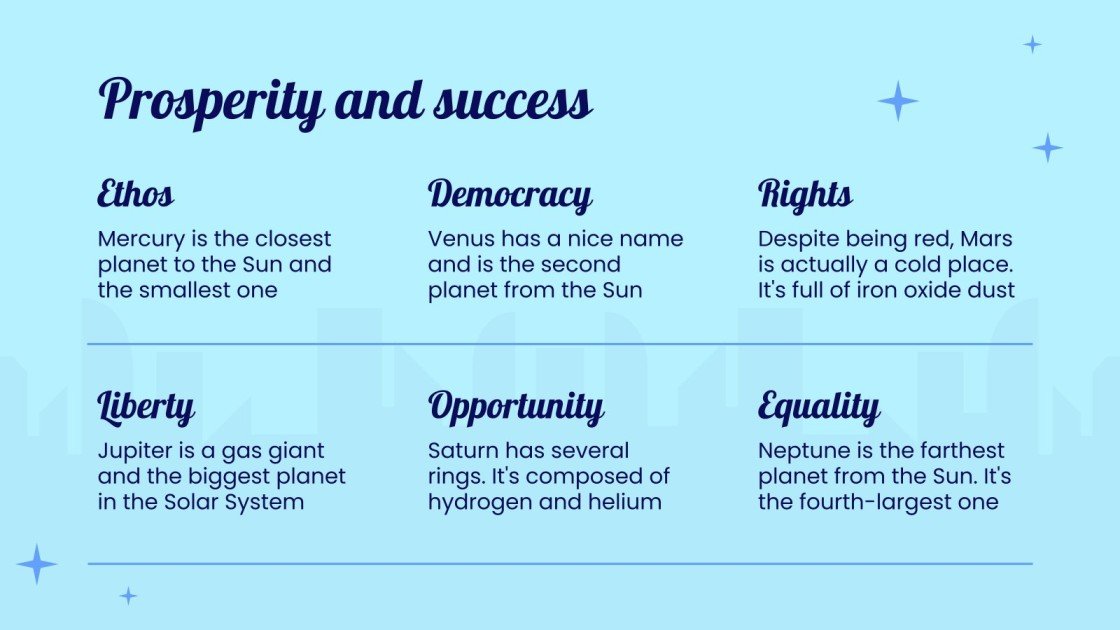 Prosperity and success

Ethos

Mercury is the closest planet to the Sun and the smallest one

Democracy

Venus has a nice name and is the second planet from the Sun

Rights

Despite being red, Mars is actually a cold place. It's full of iron oxide dust

Liberty

Jupiter is a gas giant and the biggest planet in the Solar System

Opportunity

Saturn has several rings. It's composed of hydrogen and helium

Equality

Neptune is the farthest planet from the Sun. It's the fourth-largest one